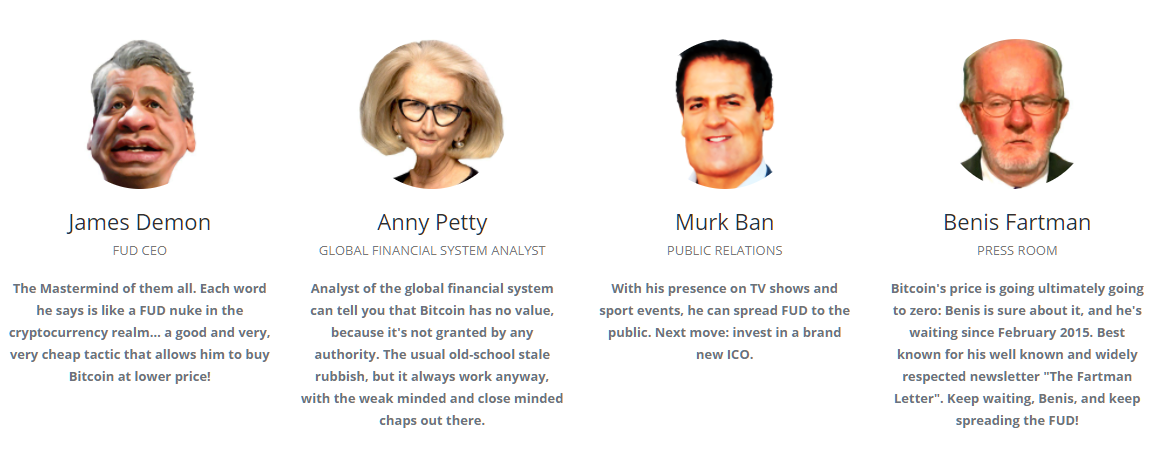 James Demon

FUD CEO

The Mastermind of them all. Each word he says is like a FUD nuke in the cryptocurrency realm... a good and very, very cheap tactic that allows him to buy Bitcoin at lower price!

Anny Petty

GLOBAL FINANCIAL SYSTEM ANALYST

Analyst of the global financial system can tell you that Bitcoin has no value, because it's not granted by any authority. The usual old-school stale rubbish, but it always work anyway, with the weak minded and close minded chaps out there.

Murk Ban

PUBLIC RELATIONS

With his presence on TV shows and sport events, he can spread FUD to the public. Next move: invest in a brand new ICO.

Benis Fartman

PRESS ROOM

Bitcoin's price is going ultimately going to zero: Benis is sure about it, and he's waiting since February 2015. Best known for his well known and widely respected newsletter "The Fartman Letter". Keep waiting, Benis, and keep spreading the FUD!